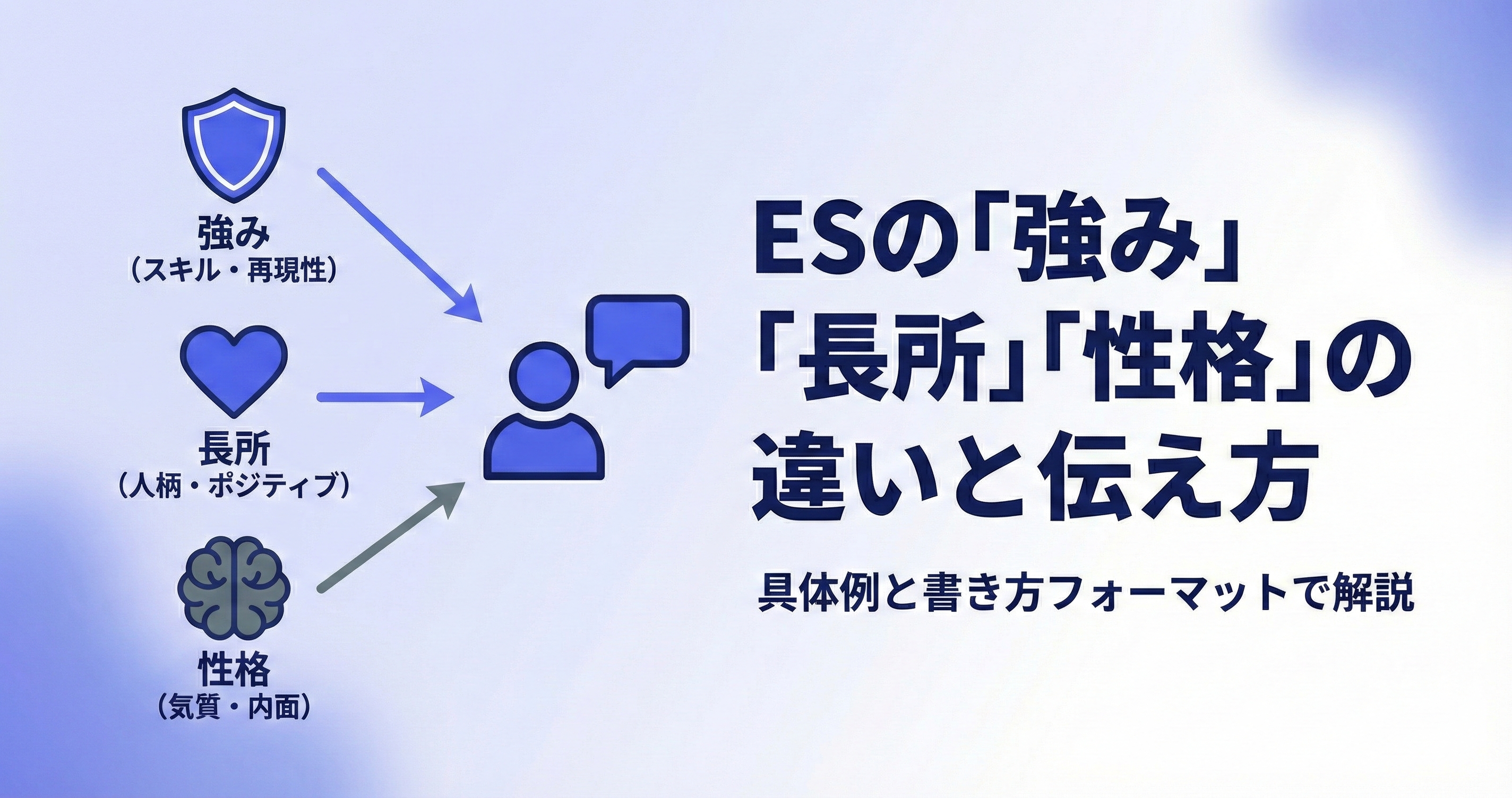 強み
（スキル・再現性）

長所
（人柄・ポジティブ）

性格
（気質・内面）

ESの「強み」「長所」「性格」の違いと伝え方

具体例と書き方フォーマットで解説